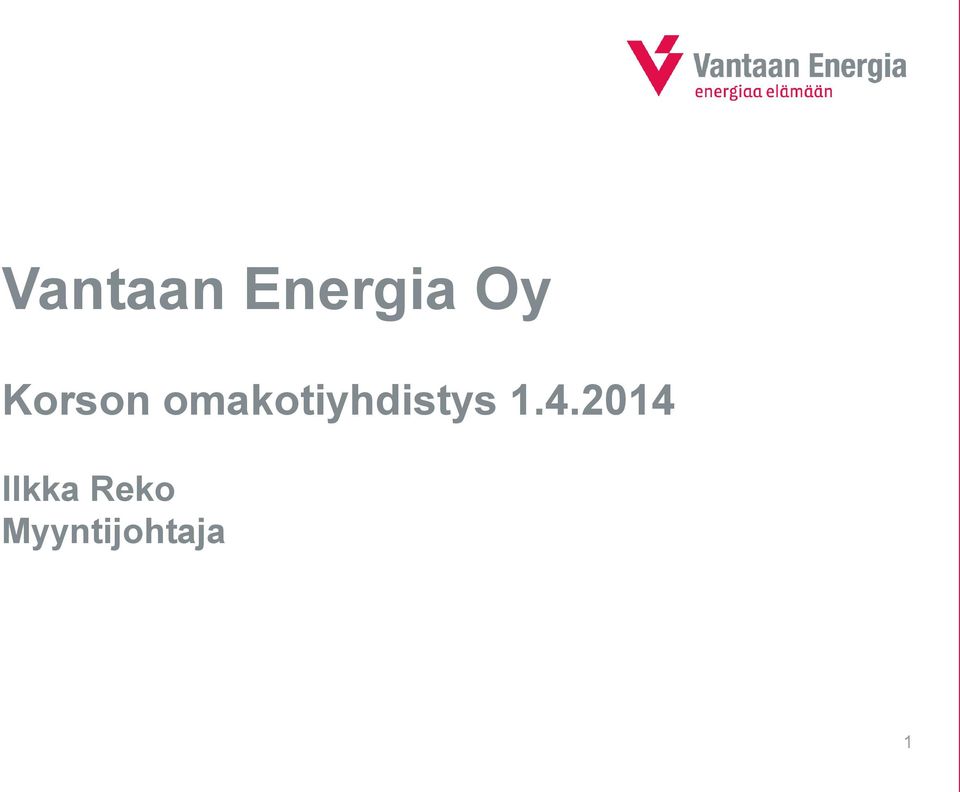 Vantaan Energia
energiaa elämään

Vantaan Energia Oy

Korson omakotiyhdistys 1.4.2014

Ilkka Reko
Myyntijohtaja

1